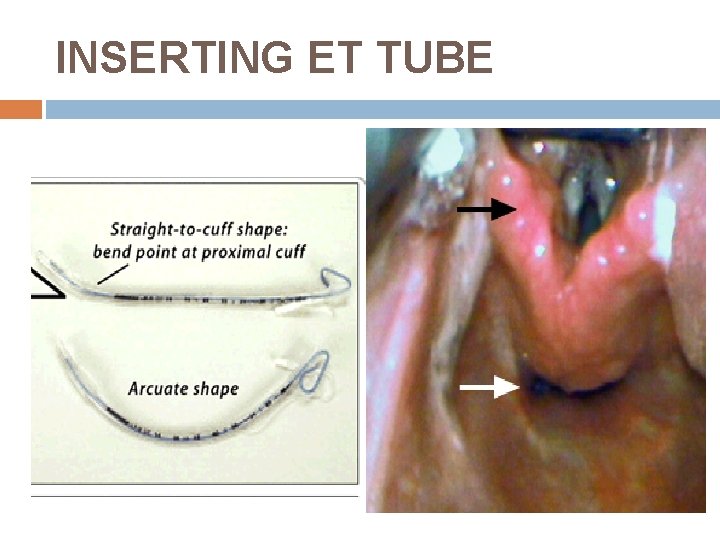 INSERTING ET TUBE

Straight-to-cuff shape: bend point at proximal cuff

Arcuate shape